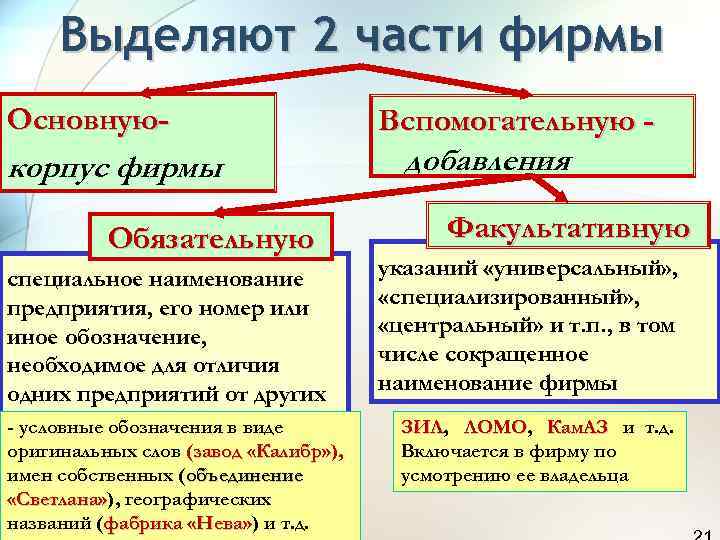 Выделяют 2 части фирмы

Основную- корпус фирмы

Вспомогательную - добавления

Обязательную

Факультативную

специальное наименование предприятия, его номер или иное обозначение, необходимое для отличия одних предприятий от других

указаний «универсальный», «специализированный», «центральный» и т.п., в том числе сокращенное наименование фирмы

- условные обозначения в виде оригинальных слов (завод «Калибр»), имен собственных (объединение «Светлана»), географических названий (фабрика «Нева») и т.д.

ЗИЛ, ЛОМО, КамАЗ и т.д. Включается в фирму по усмотрению ее владельца

21